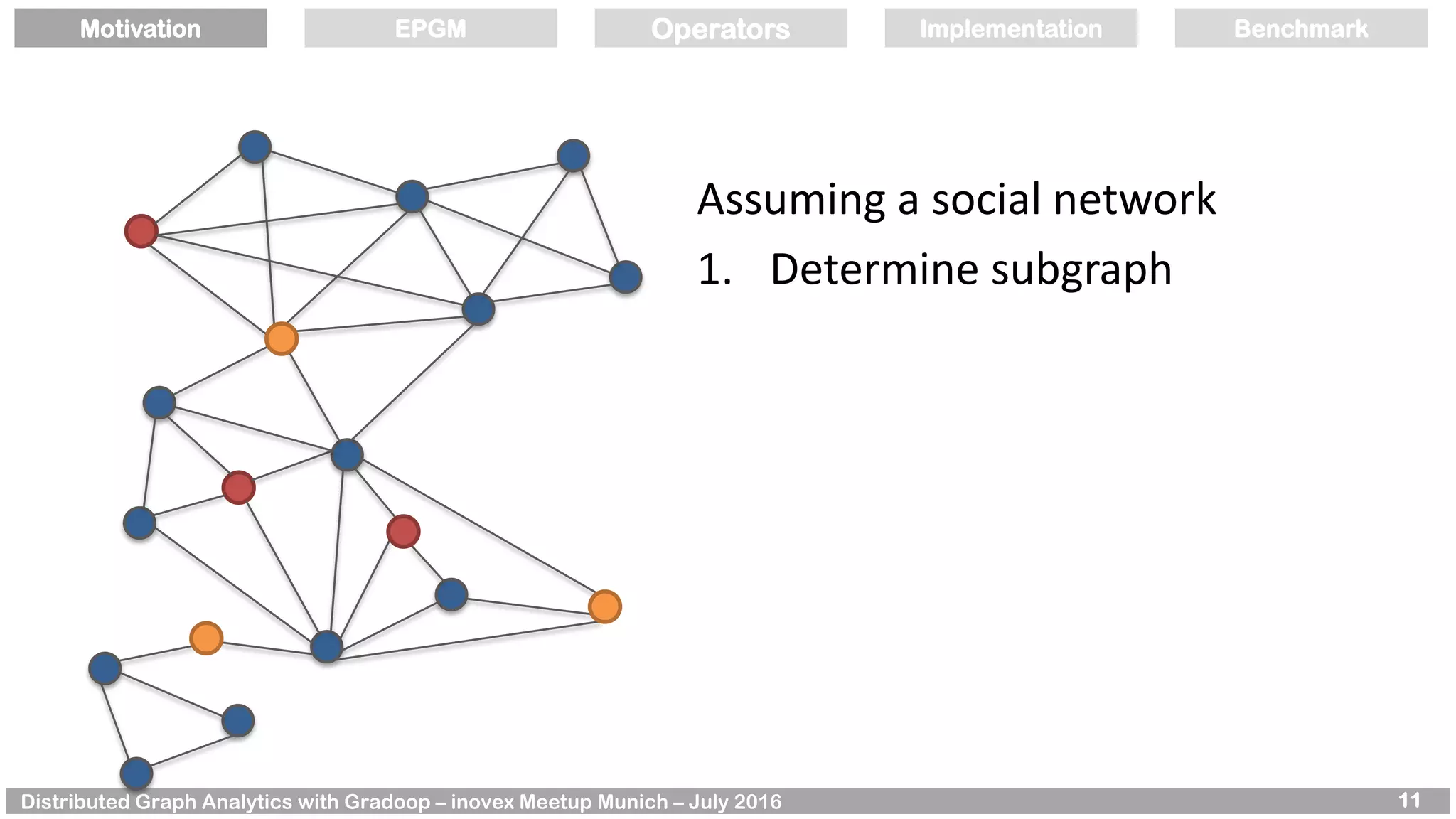 Motivation
EPGM
Operators
Implementation
Benchmark

Assuming a social network

1. Determine subgraph

Distributed Graph Analytics with Gradoop – inovex Meetup Munich – July 2016
11